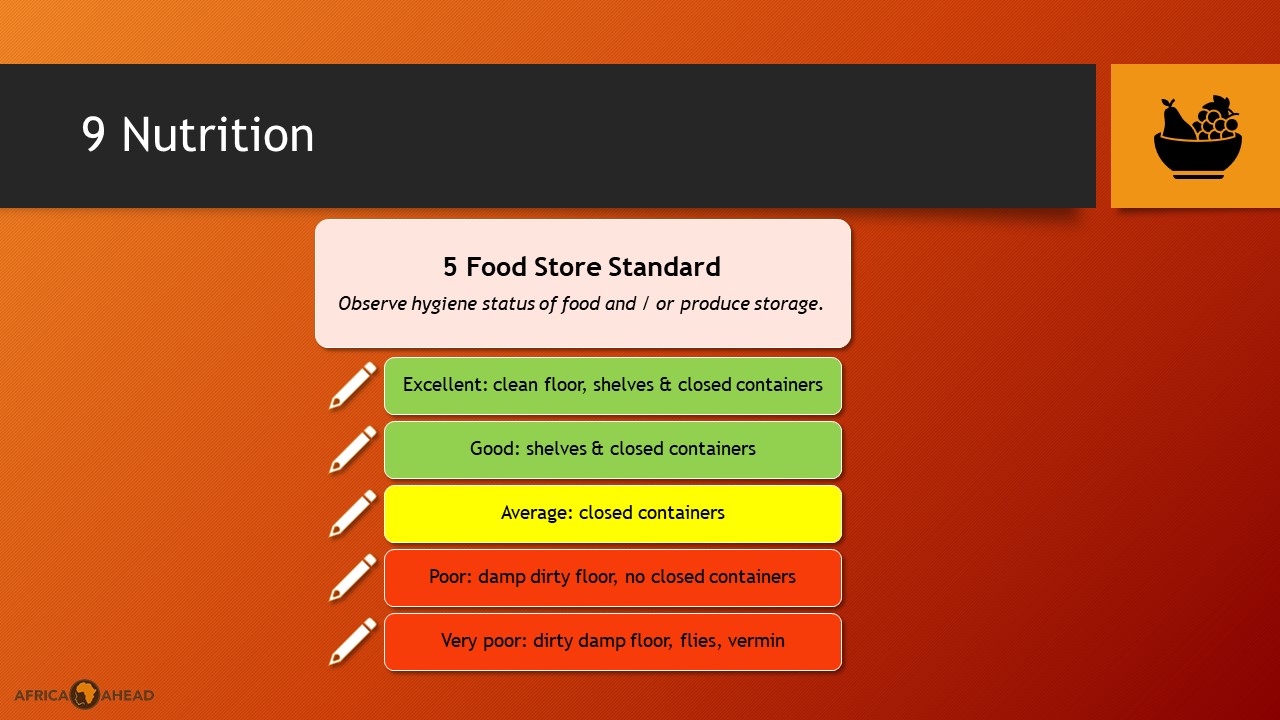 9 Nutrition

5 Food Store Standard

Observe hygiene status of food and / or produce storage.

Excellent: clean floor, shelves & closed containers

Good: shelves & closed containers

Average: closed containers

Poor: damp dirty floor, no closed containers

Very poor: dirty damp floor, flies, vermin

AFRICA AHEAD